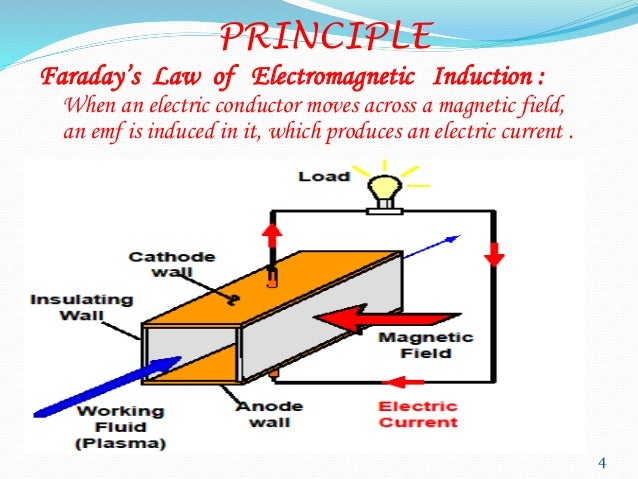 PRINCIPLE

Faraday's Law of Electromagnetic Induction :

When an electric conductor moves across a magnetic field, an emf is induced in it, which produces an electric current .

Load

Cathode wall

Insulating Wall

Magnetic Field

Working Fluid (Plasma)

Anode wall

Electric Current

4